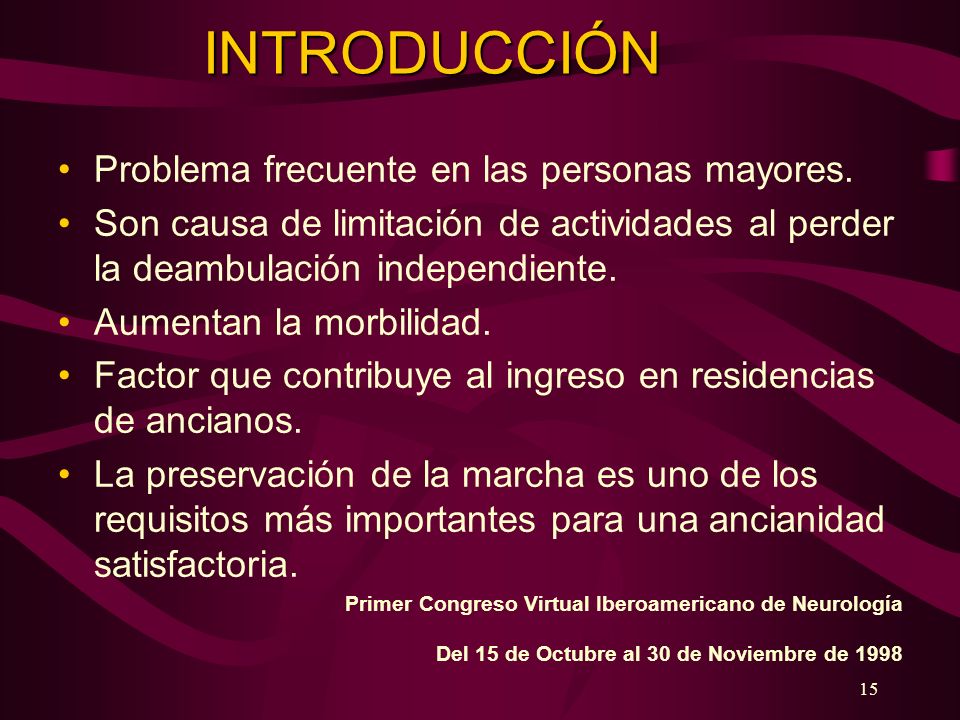 INTRODUCCIÓN

• Problema frecuente en las personas mayores.
• Son causa de limitación de actividades al perder la deambulación independiente.
• Aumentan la morbilidad.
• Factor que contribuye al ingreso en residencias de ancianos.
• La preservación de la marcha es uno de los requisitos más importantes para una ancianidad satisfactoria.

Primer Congreso Virtual Iberoamericano de Neurología

Del 15 de Octubre al 30 de Noviembre de 1998

15